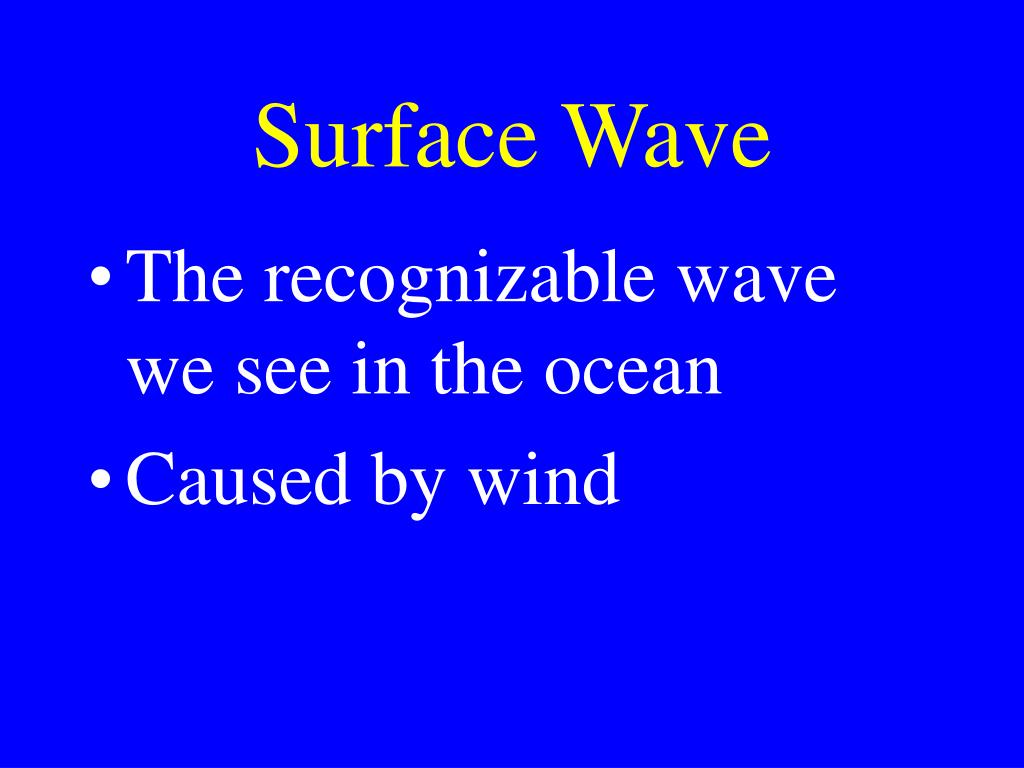 Surface Wave

• The recognizable wave we see in the ocean
• Caused by wind